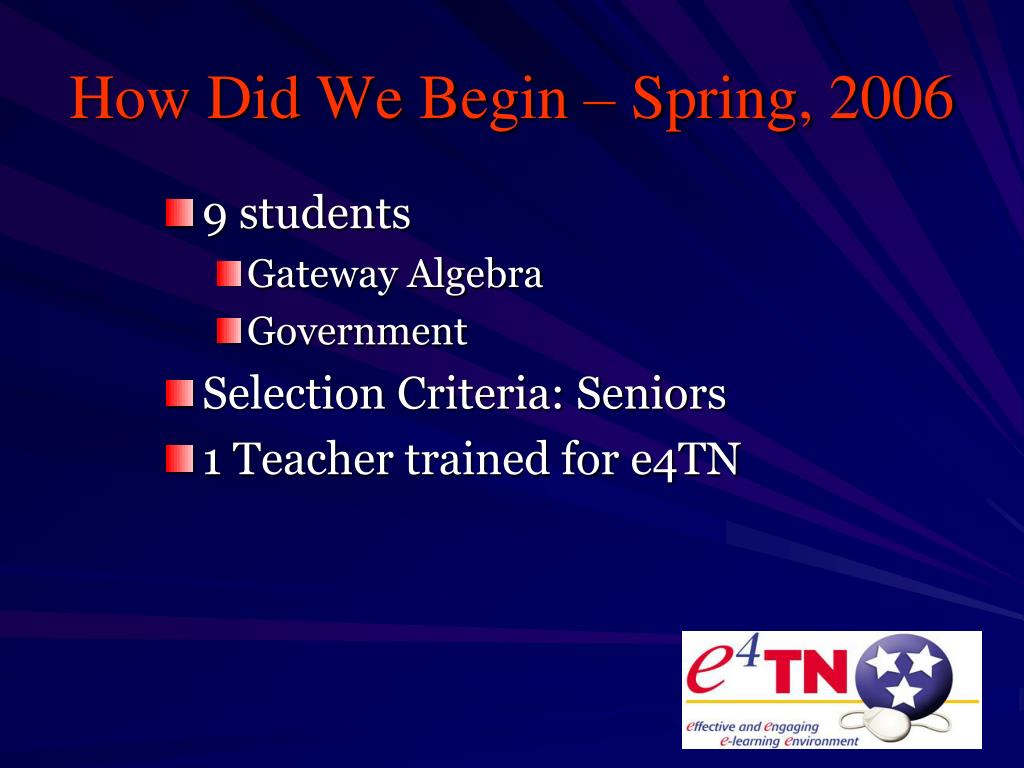 How Did We Begin – Spring, 2006

9 students

Gateway Algebra

Government

Selection Criteria: Seniors

1 Teacher trained for e4TN

$e^4$TN

effective and engaging e-learning environment